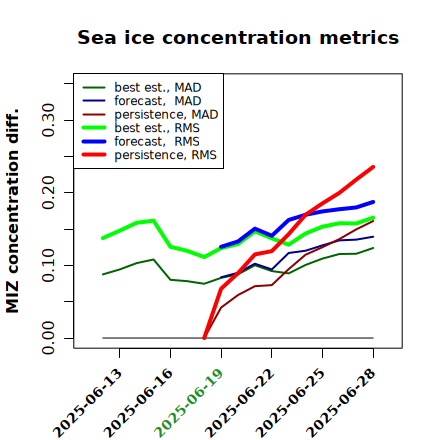 Sea ice concentration metrics

best est., MAD
forecast, MAD
persistence, MAD
best est., RMS
forecast, RMS
persistence, RMS

MIZ concentration diff.

0.00
0.10
0.20
0.30

2025-06-13
2025-06-16
2025-06-19
2025-06-22
2025-06-25
2025-06-28